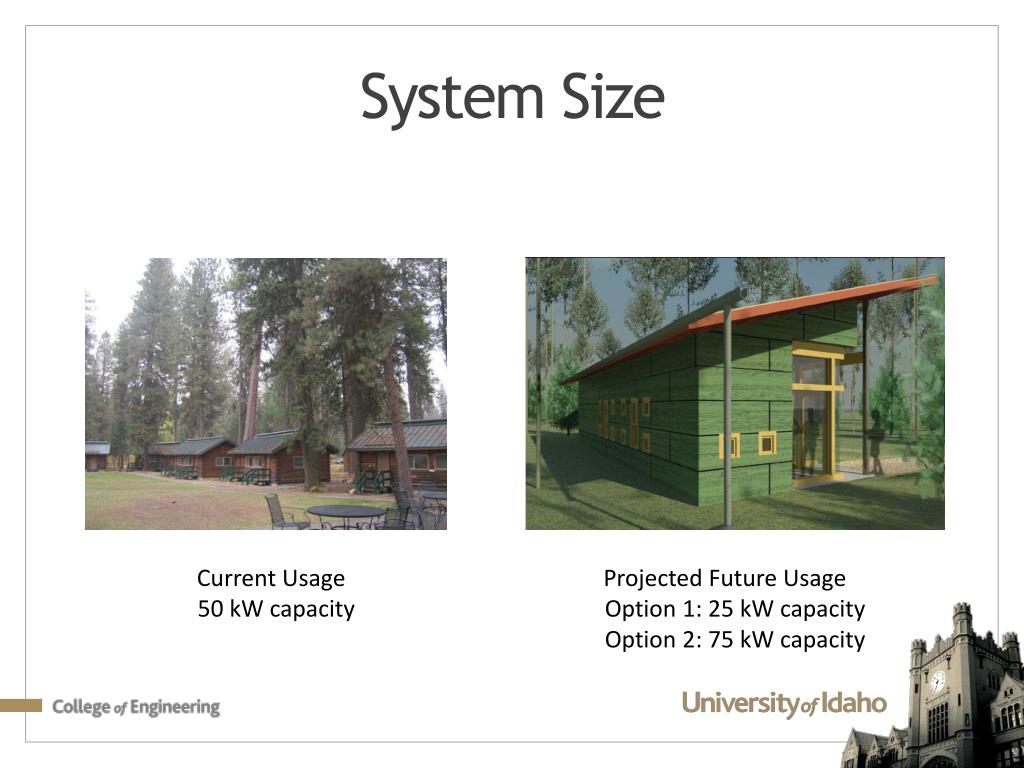 System Size

Current Usage
50 kW capacity

Projected Future Usage
Option 1: 25 kW capacity
Option 2: 75 kW capacity

College of Engineering

University of Idaho